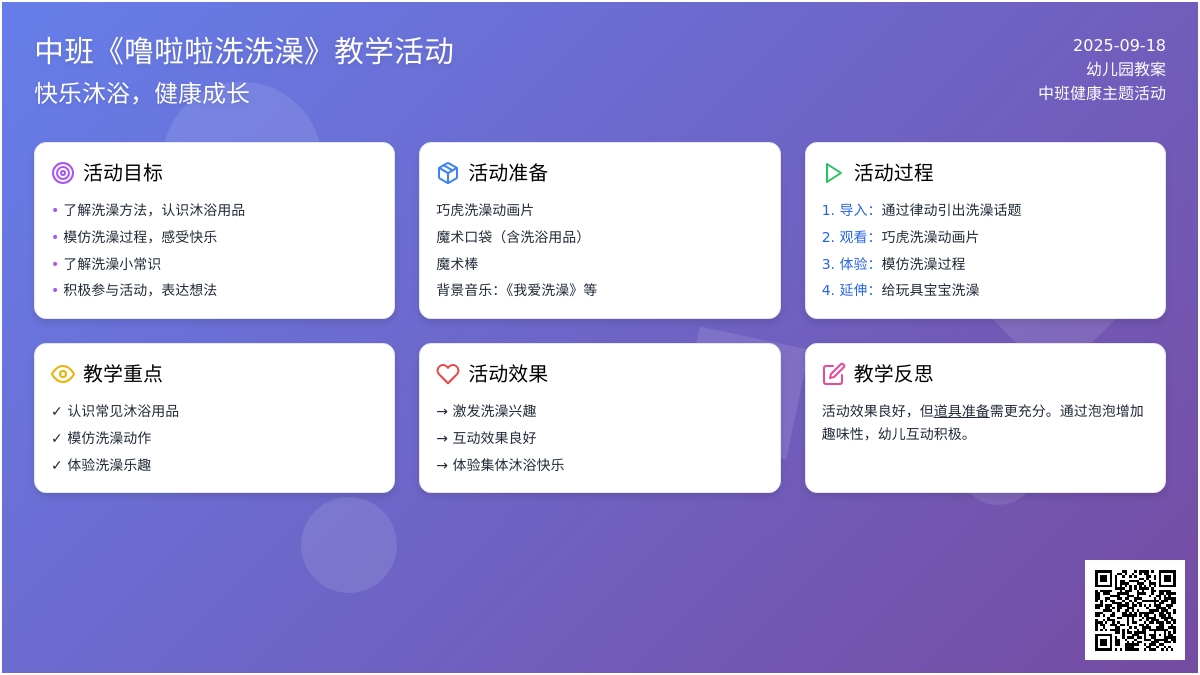 中班《噜啦啦洗洗澡》教学活动
快乐沐浴，健康成长

2025-09-18
幼儿园教案
中班健康主题活动

活动目标
• 了解洗澡方法，认识沐浴用品
• 模仿洗澡过程，感受快乐
• 了解洗澡小常识
• 积极参与活动，表达想法

活动准备
巧虎洗澡动画片
魔术口袋（含洗浴用品）
魔术棒
背景音乐:《我爱洗澡》等

活动过程
1. 导入：通过律动引出洗澡话题
2. 观看：巧虎洗澡动画片
3. 体验：模仿洗澡过程
4. 延伸：给玩具宝宝洗澡

教学重点
✓ 认识常见沐浴用品
✓ 模仿洗澡动作
✓ 体验洗澡乐趣

活动效果
→ 激发洗澡兴趣
→ 互动效果良好
→ 体验集体沐浴快乐

教学反思
活动效果良好，但道具准备需更充分。通过泡泡增加趣味性，幼儿互动积极。